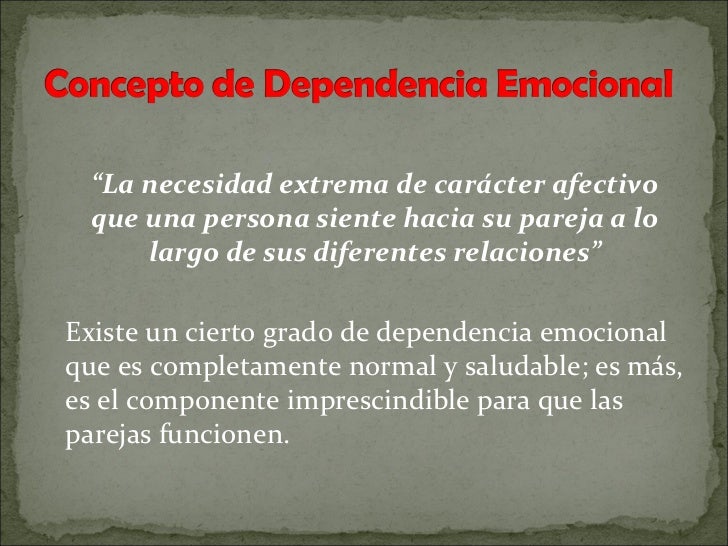 Concepto de Dependencia Emocional

“La necesidad extrema de carácter afectivo que una persona siente hacia su pareja a lo largo de sus diferentes relaciones”

Existe un cierto grado de dependencia emocional que es completamente normal y saludable; es más, es el componente imprescindible para que las parejas funcionen.